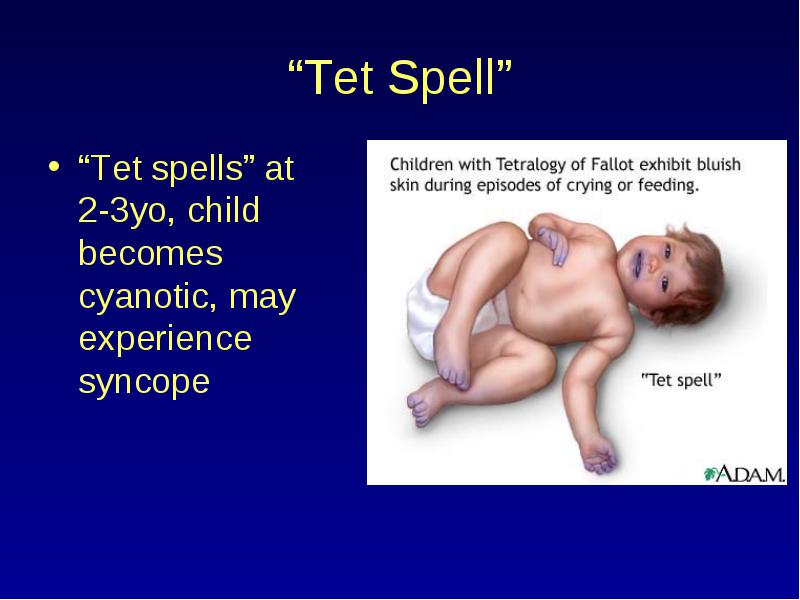 “Tet Spell”

• “Tet spells” at 2-3yo, child becomes cyanotic, may experience syncope

Children with Tetralogy of Fallot exhibit bluish skin during episodes of crying or feeding.

"Tet spell"

A.D.A.M.